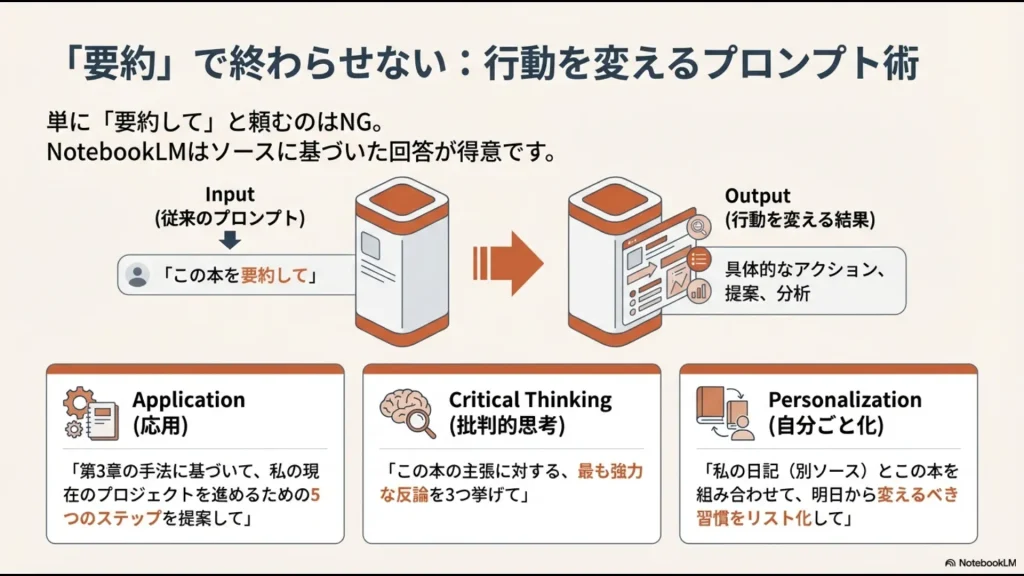 「要約」で終わらせない：行動を変えるプロンプト術

単に「要約して」と頼むのはNG。
NotebookLMはソースに基づいた回答が得意です。

Input
(従来のプロンプト)

「この本を要約して」

Output
(行動を変える結果)

具体的なアクション、提案、分析

Application
(応用)

「第3章の手法に基づいて、私の現在のプロジェクトを進めるための5つのステップを提案して」

Critical Thinking
(批判的思考)

「この本の主張に対する、最も強力な反論を3つ挙げて」

Personalization
(自分ごと化)

「私の日記（別ソース）とこの本を組み合わせて、明日から変えるべき習慣をリスト化して」

NotebookLM